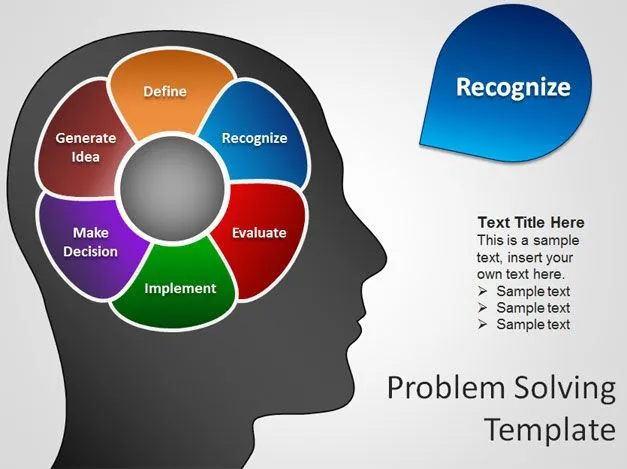 Define
Recognize
Evaluate
Implement
Make Decision
Generate Idea

Recognize

Text Title Here
This is a sample text, insert your own text here.
➢ Sample text
➢ Sample text
➢ Sample text

Problem Solving Template